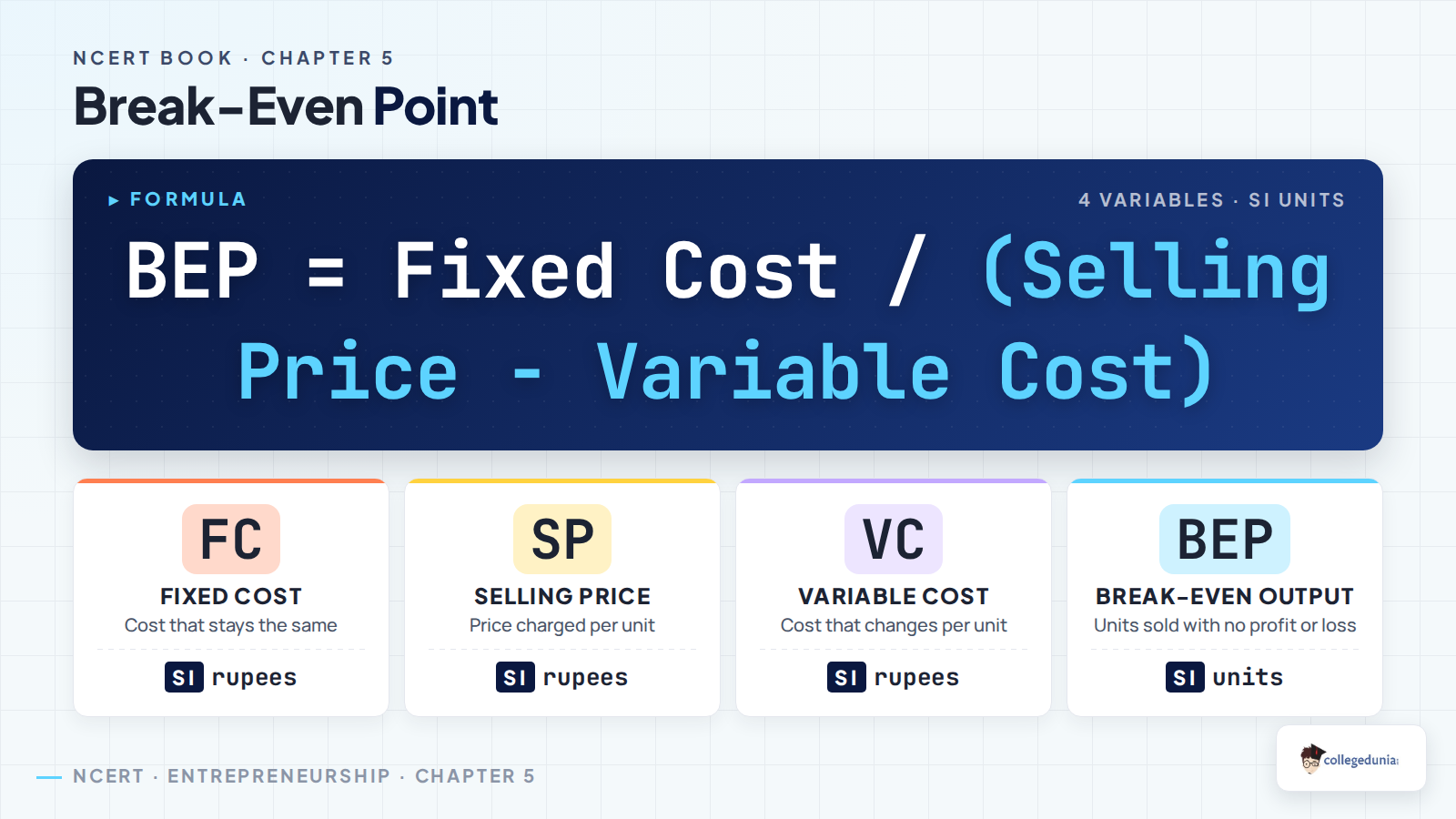 NCERT BOOK · CHAPTER 5

Break-Even Point

▸ FORMULA

4 VARIABLES · SI UNITS

BEP = Fixed Cost / (Selling Price - Variable Cost)

FC
FIXED COST
Cost that stays the same
SI rupees

SP
SELLING PRICE
Price charged per unit
SI rupees

VC
VARIABLE COST
Cost that changes per unit
SI rupees

BEP
BREAK-EVEN OUTPUT
Units sold with no profit or loss
SI units

NCERT · ENTREPRENEURSHIP · CHAPTER 5

collegedunia